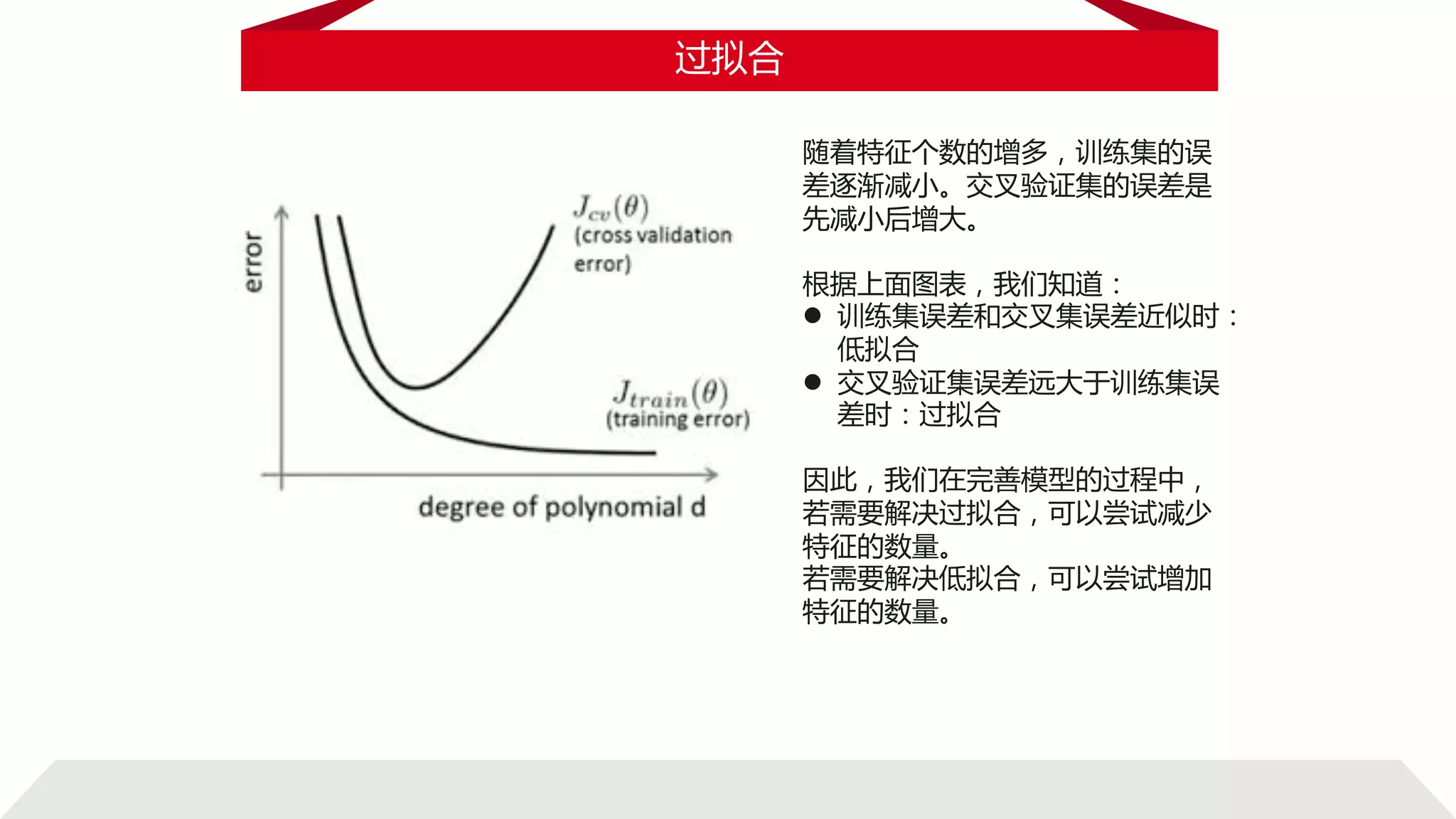 过拟合

error

$J_{cv}(\theta)$
(cross validation error)

$J_{train}(\theta)$
(training error)

degree of polynomial d

随着特征个数的增多，训练集的误差逐渐减小。交叉验证集的误差是先减小后增大。

根据上面图表，我们知道：
● 训练集误差和交叉集误差近似时：低拟合
● 交叉验证集误差远大于训练集误差时：过拟合

因此，我们在完善模型的过程中，若需要解决过拟合，可以尝试减少特征的数量。
若需要解决低拟合，可以尝试增加特征的数量。